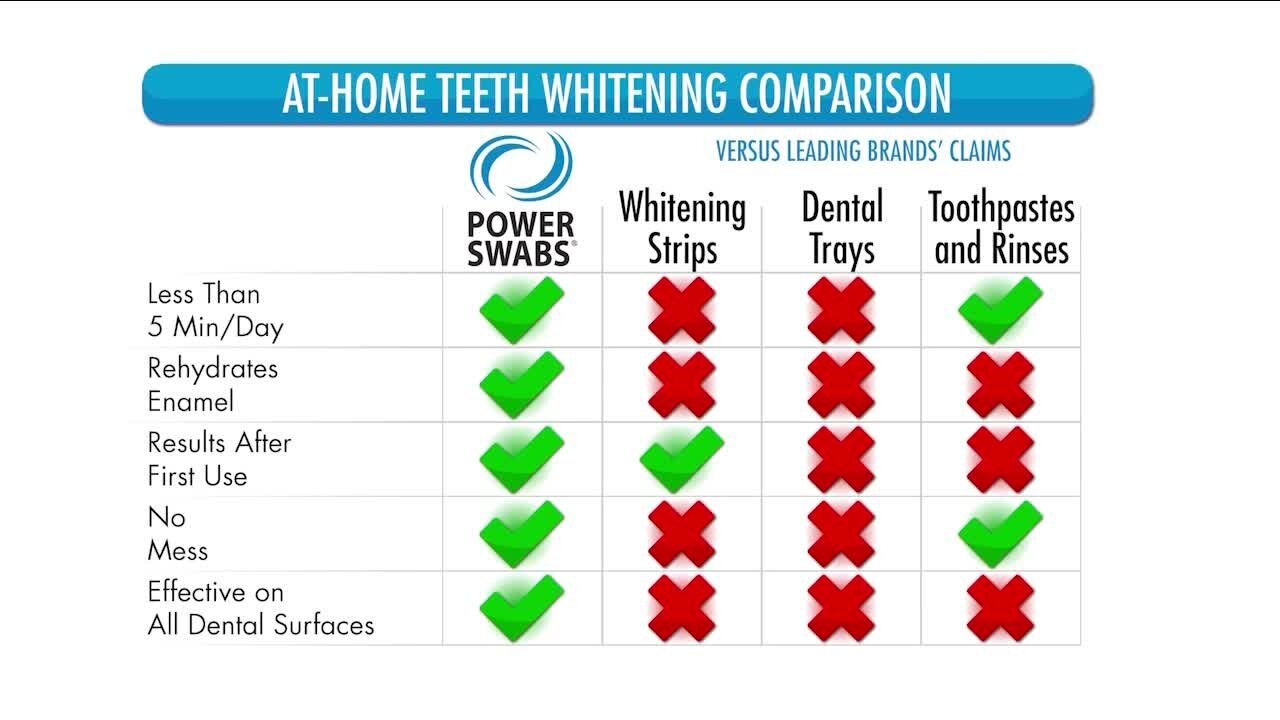 AT-HOME TEETH WHITENING COMPARISON

VERSUS LEADING BRANDS' CLAIMS

| | POWER SWABS® | Whitening Strips | Dental Trays | Toothpastes and Rinses |
|---|---|---|---|---|
| Less Than 5 Min/Day | ✓ | ✗ | ✗ | ✓ |
| Rehydrates Enamel | ✓ | ✗ | ✗ | ✗ |
| Results After First Use | ✓ | ✓ | ✗ | ✗ |
| No Mess | ✓ | ✗ | ✗ | ✓ |
| Effective on All Dental Surfaces | ✓ | ✗ | ✗ | ✗ |